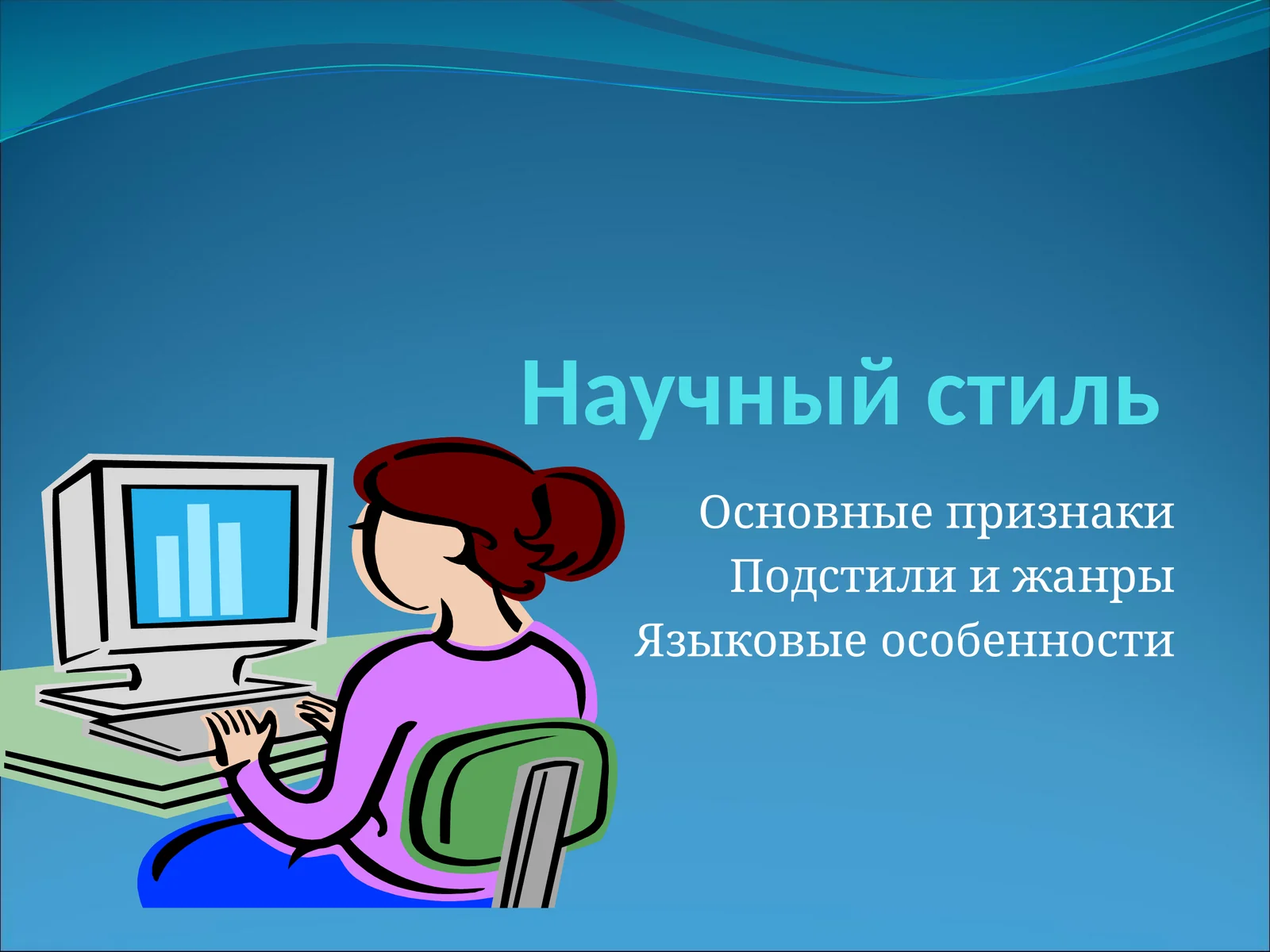 Научный стиль

Основные признаки
Подстили и жанры
Языковые особенности